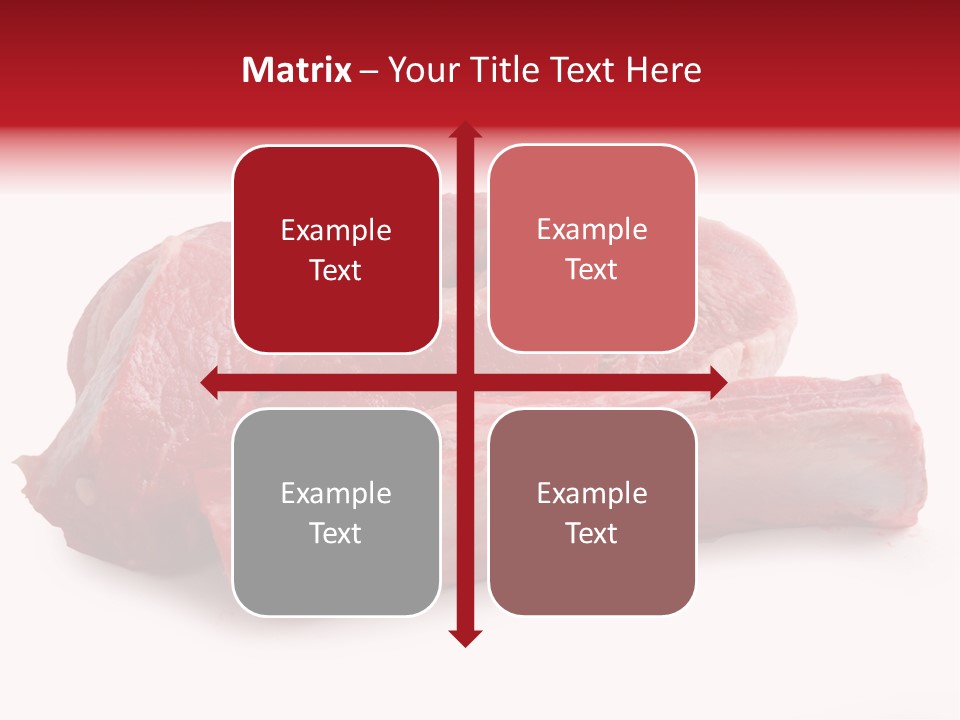 Matrix – Your Title Text Here

Example Text

Example Text

Example Text

Example Text